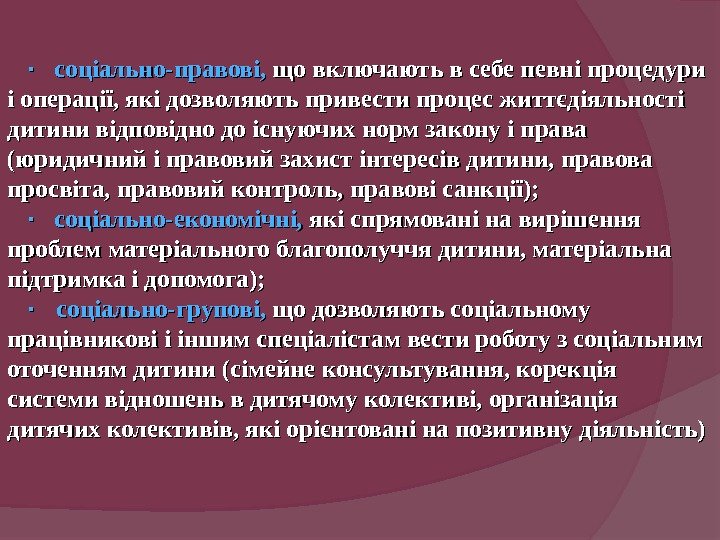 · соціально-правові, що включають в себе певні процедури і операції, які дозволяють привести процес життєдіяльності дитини відповідно до існуючих норм закону і права (юридичний і правовий захист інтересів дитини, правова просвіта, правовий контроль, правові санкції);

· соціально-економічні, які спрямовані на вирішення проблем матеріального благополуччя дитини, матеріальна підтримка і допомога);

· соціально-групові, що дозволяють соціальному працівникові і іншим спеціалістам вести роботу з соціальним оточенням дитини (сімейне консультування, корекція системи відношень в дитячому колективі, організація дитячих колективів, які орієнтовані на позитивну діяльність)